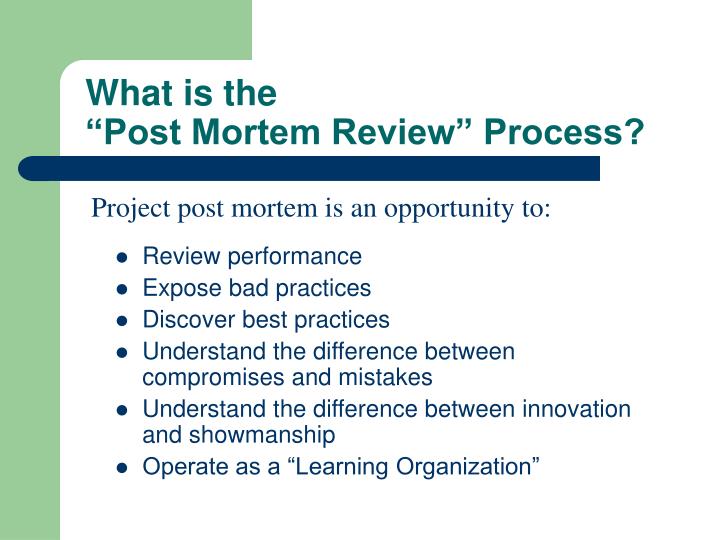 What is the
“Post Mortem Review” Process?

Project post mortem is an opportunity to:

- Review performance
- Expose bad practices
- Discover best practices
- Understand the difference between compromises and mistakes
- Understand the difference between innovation and showmanship
- Operate as a “Learning Organization”